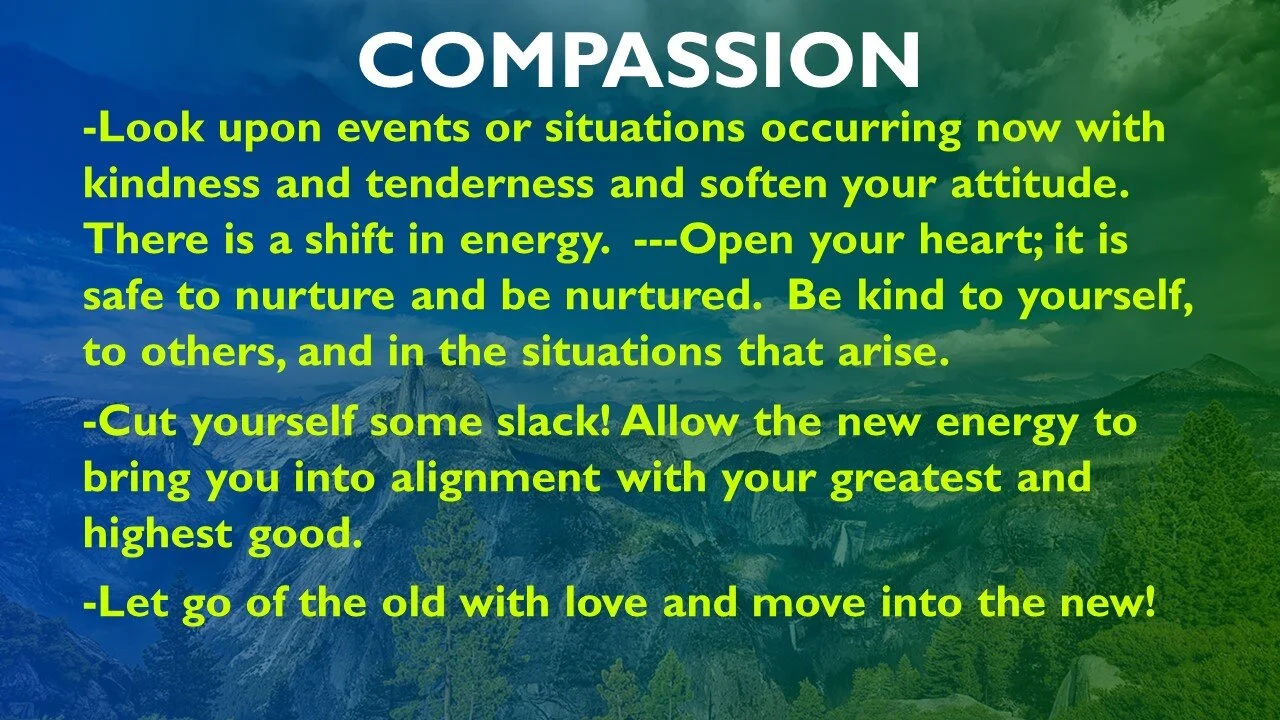 COMPASSION

-Look upon events or situations occurring now with kindness and tenderness and soften your attitude. There is a shift in energy. ---Open your heart; it is safe to nurture and be nurtured. Be kind to yourself, to others, and in the situations that arise.

-Cut yourself some slack! Allow the new energy to bring you into alignment with your greatest and highest good.

-Let go of the old with love and move into the new!